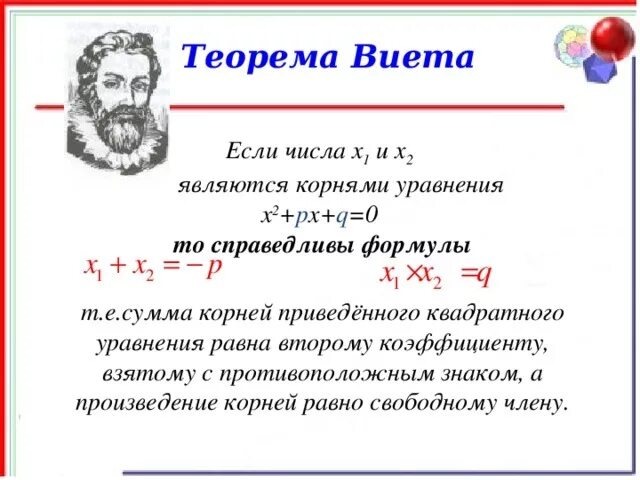 Теорема Виета

Если числа $x_1$ и $x_2$ являются корнями уравнения $x^2+px+q=0$ то справедливы формулы

$x_1 + x_2 = -p$

$x_1 \times x_2 = q$

т.е.сумма корней приведённого квадратного уравнения равна второму коэффициенту, взятому с противоположным знаком, а произведение корней равно свободному члену.